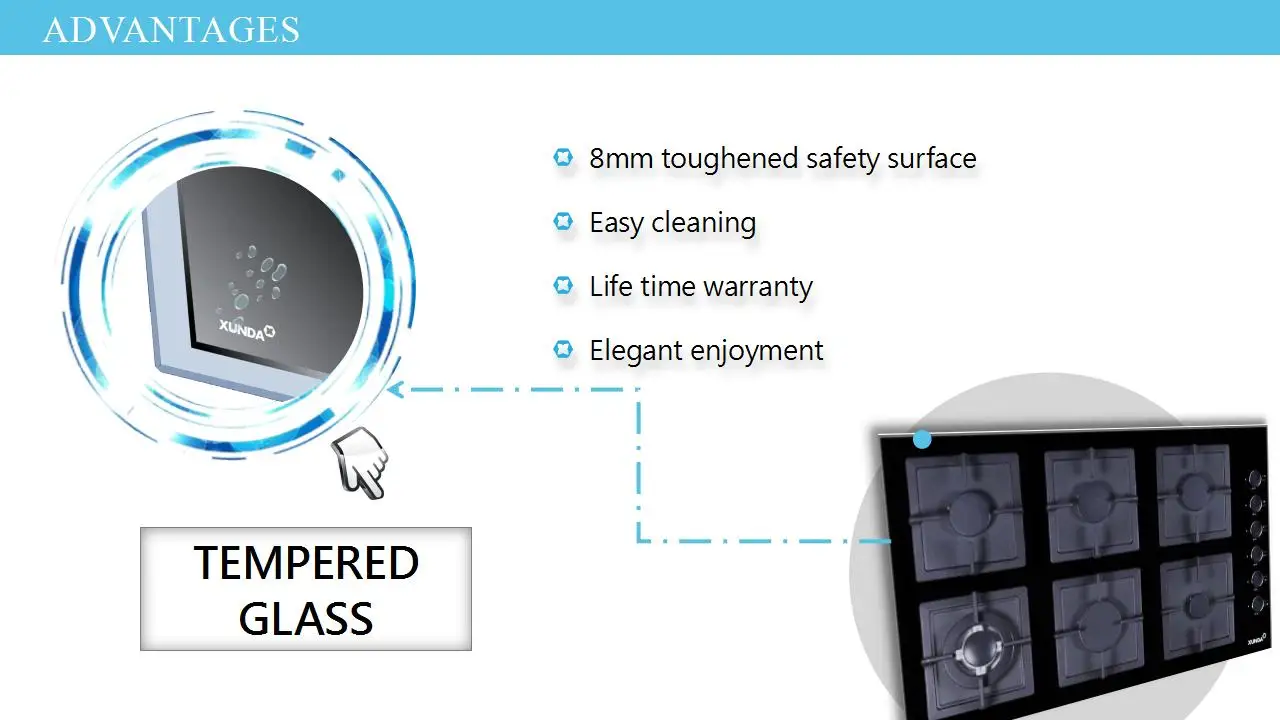 ADVANTAGES

XUNDA

8mm toughened safety surface

Easy cleaning

Life time warranty

Elegant enjoyment

TEMPERED GLASS

XUNDA